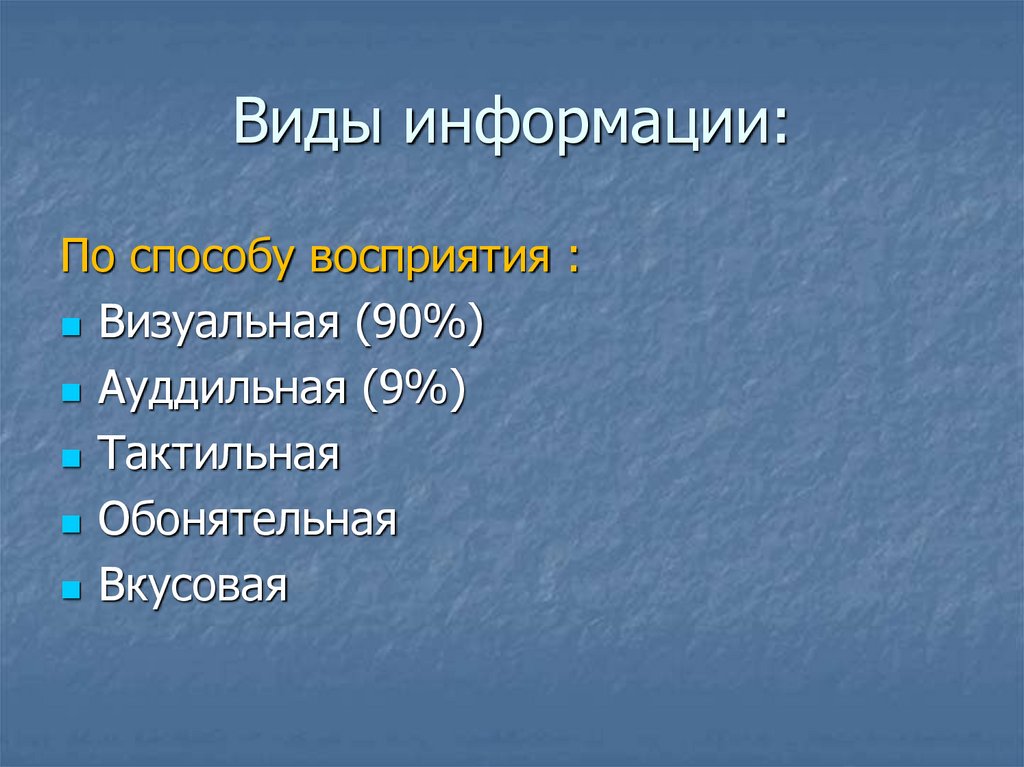 Виды информации:

По способу восприятия :

- Визуальная (90%)
- Ауддильная (9%)
- Тактильная
- Обонятельная
- Вкусовая